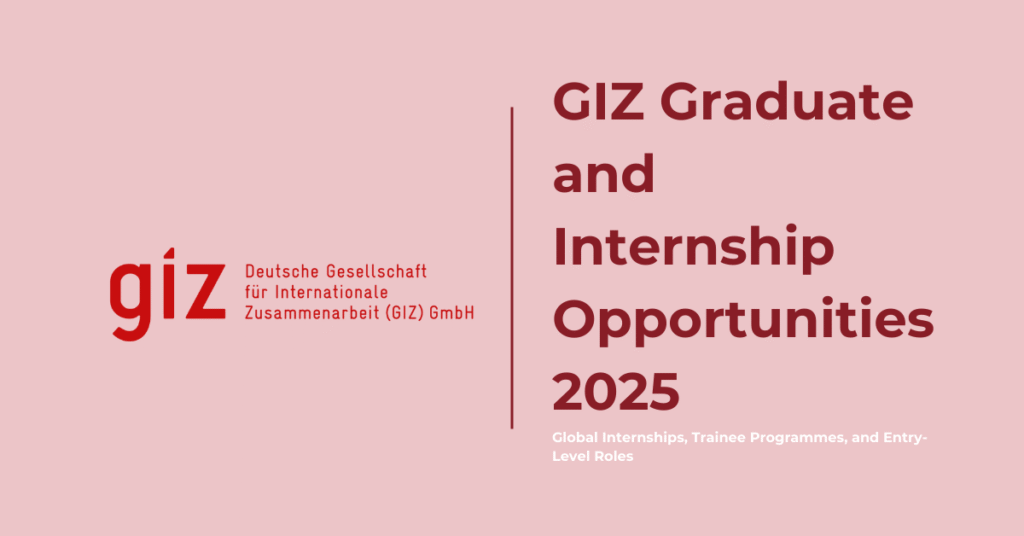 giz Deutsche Gesellschaft für Internationale Zusammenarbeit (GIZ) GmbH

GIZ Graduate and Internship Opportunities 2025

Global Internships, Trainee Programmes, and Entry-Level Roles